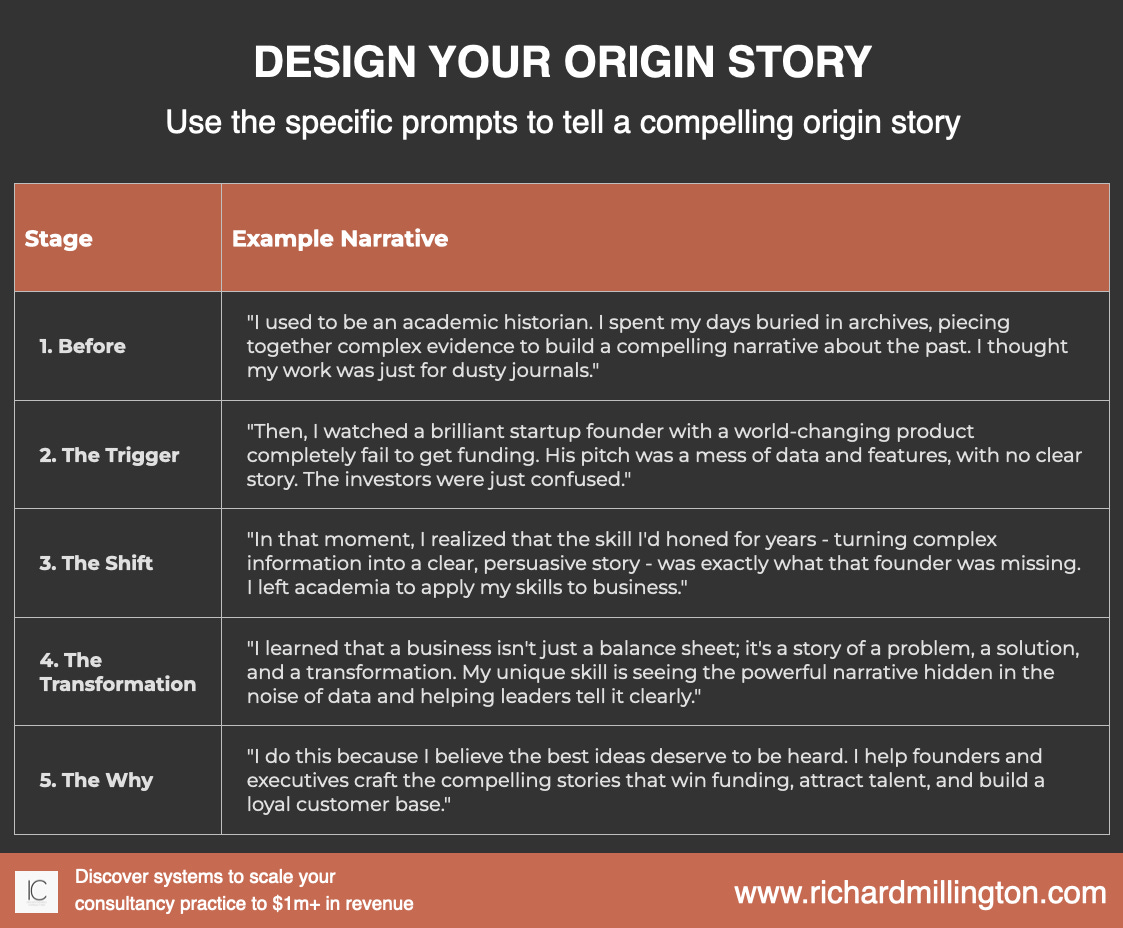 DESIGN YOUR ORIGIN STORY

Use the specific prompts to tell a compelling origin story

| Stage | Example Narrative |
|---|---|
| 1. Before | "I used to be an academic historian. I spent my days buried in archives, piecing together complex evidence to build a compelling narrative about the past. I thought my work was just for dusty journals." |
| 2. The Trigger | "Then, I watched a brilliant startup founder with a world-changing product completely fail to get funding. His pitch was a mess of data and features, with no clear story. The investors were just confused." |
| 3. The Shift | "In that moment, I realized that the skill I'd honed for years - turning complex information into a clear, persuasive story - was exactly what that founder was missing. I left academia to apply my skills to business." |
| 4. The Transformation | "I learned that a business isn't just a balance sheet; it's a story of a problem, a solution, and a transformation. My unique skill is seeing the powerful narrative hidden in the noise of data and helping leaders tell it clearly." |
| 5. The Why | "I do this because I believe the best ideas deserve to be heard. I help founders and executives craft the compelling stories that win funding, attract talent, and build a loyal customer base." |

IC

Discover systems to scale your consultancy practice to $1m+ in revenue

www.richardmillington.com